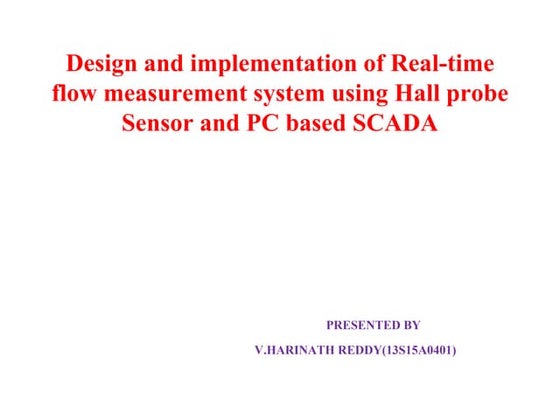 Design and implementation of Real-time flow measurement system using Hall probe Sensor and PC based SCADA

PRESENTED BY

V.HARINATH REDDY(13S15A0401)